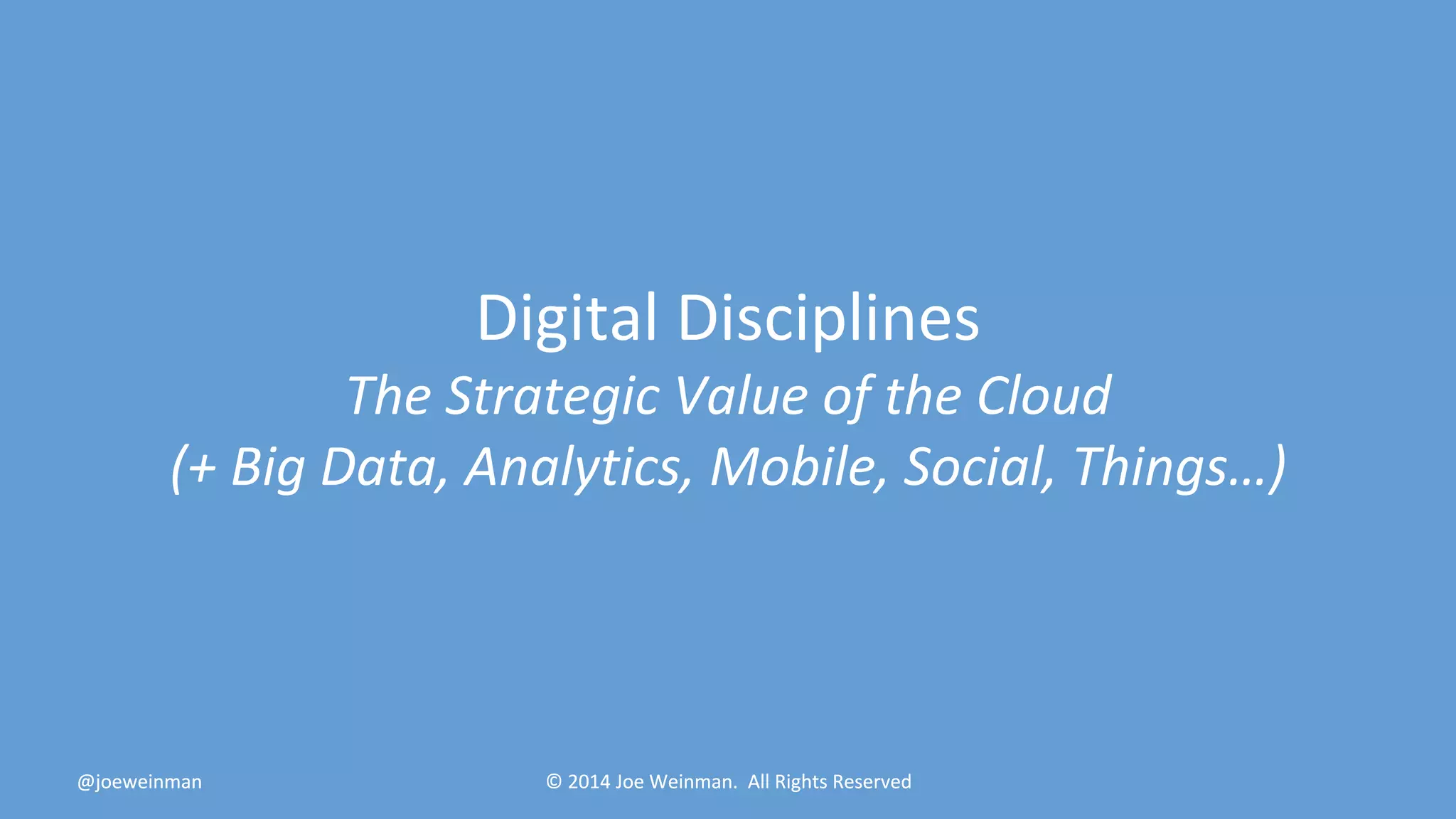 Digital Disciplines

The Strategic Value of the Cloud

(+ Big Data, Analytics, Mobile, Social, Things…)

@joeweinman

© 2014 Joe Weinman. All Rights Reserved